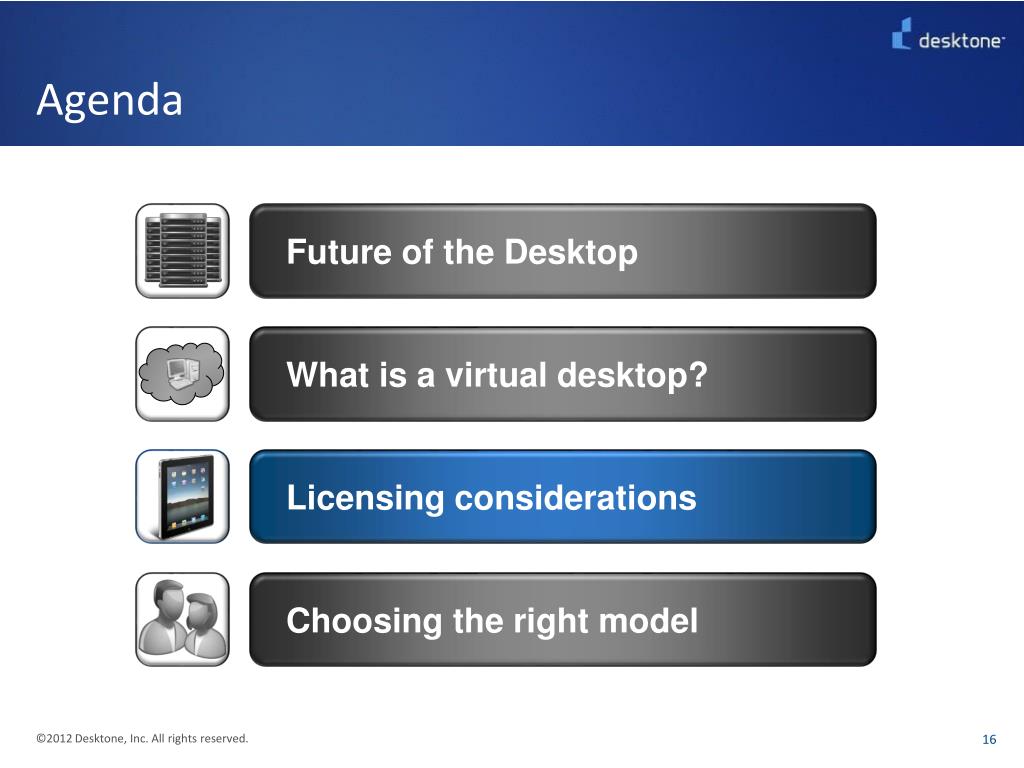 desktone

Agenda

Future of the Desktop

What is a virtual desktop?

Licensing considerations

Choosing the right model

©2012 Desktone, Inc. All rights reserved.

16